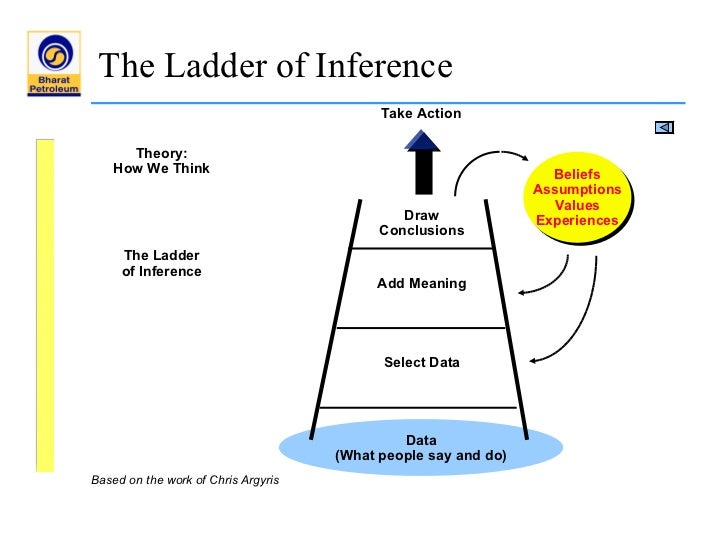 Bharat Petroleum

The Ladder of Inference

Take Action

Theory:
How We Think

The Ladder
of Inference

Beliefs
Assumptions
Values
Experiences

Draw
Conclusions

Add Meaning

Select Data

Data
(What people say and do)

Based on the work of Chris Argyris